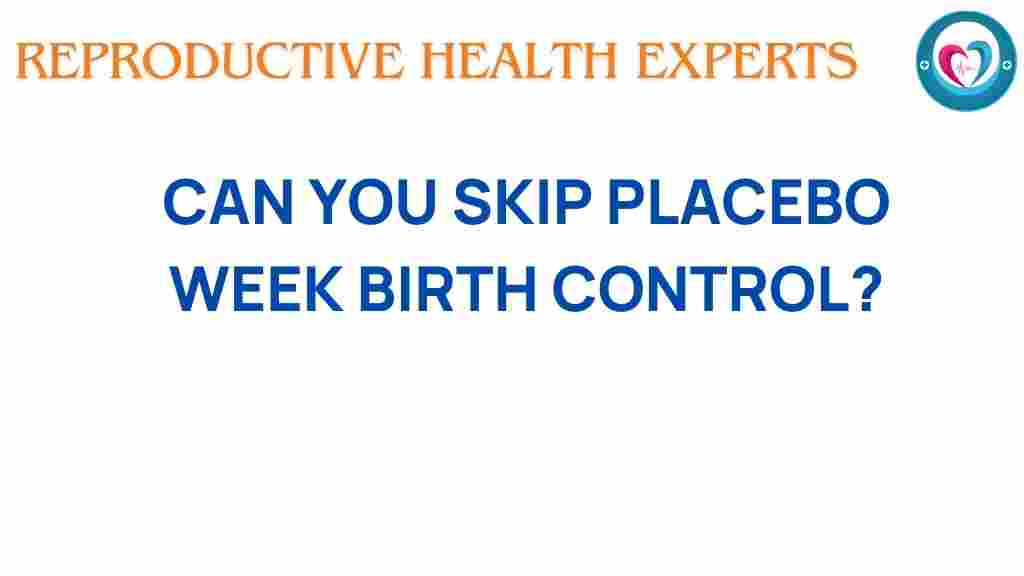 REPRODUCTIVE HEALTH EXPERTS

CAN YOU SKIP PLACEBO WEEK BIRTH CONTROL?